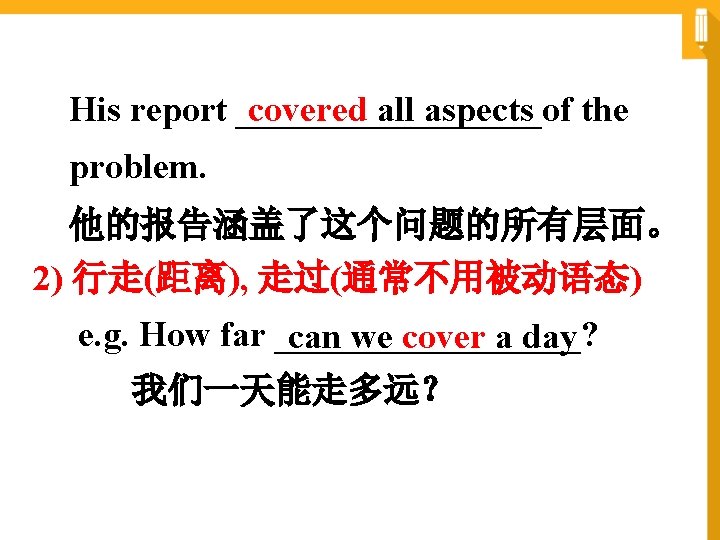 His report covered all aspects of the problem.

他的报告涵盖了这个问题的所有层面。

2) 行走(距离), 走过(通常不用被动语态)

e.g. How far can we cover a day?

我们一天能走多远?